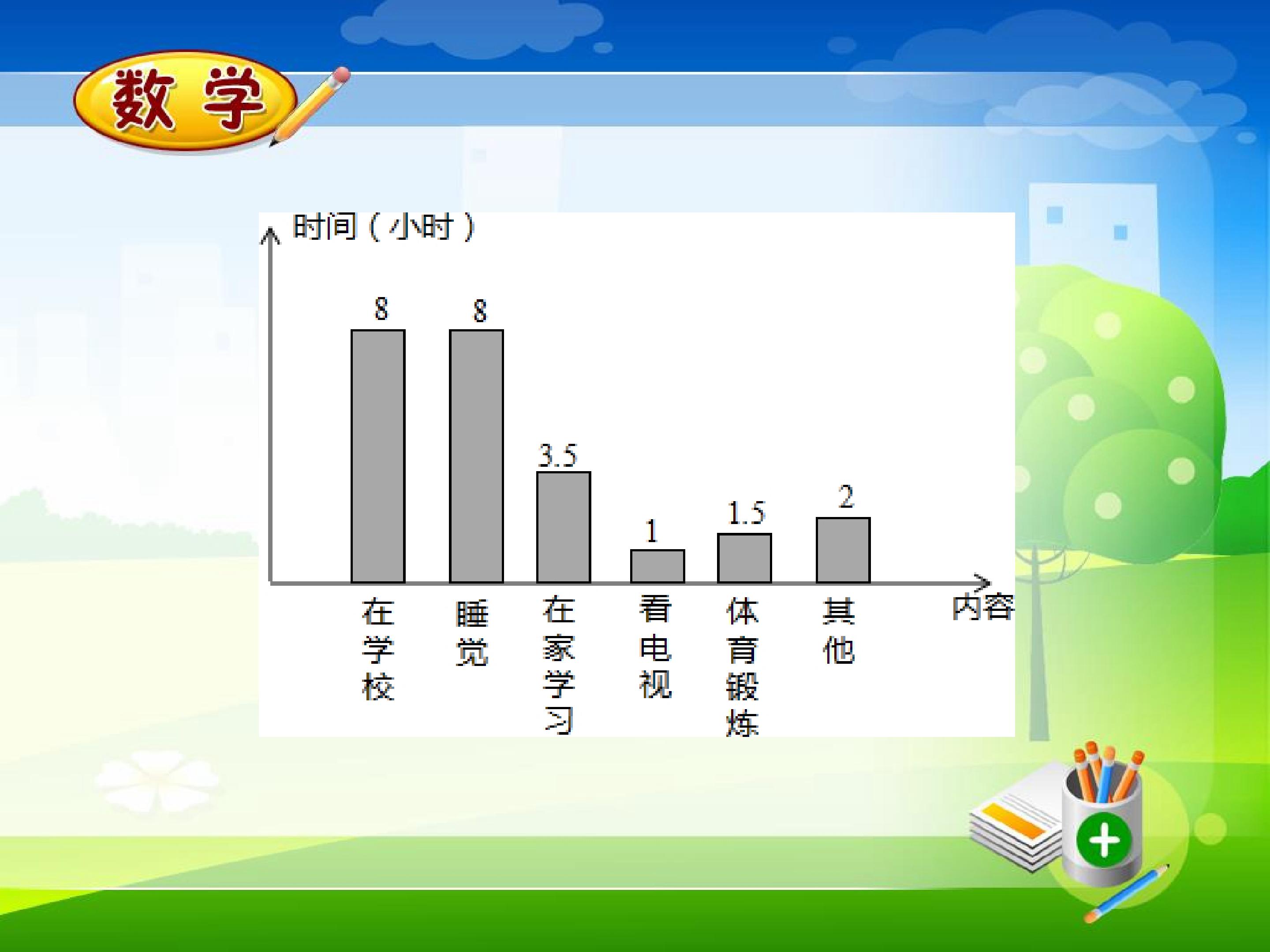 数学

时间（小时）

8
8
3.5
1
1.5
2

在学校
睡觉
在家学习
看电视
体育锻炼
其他

内容